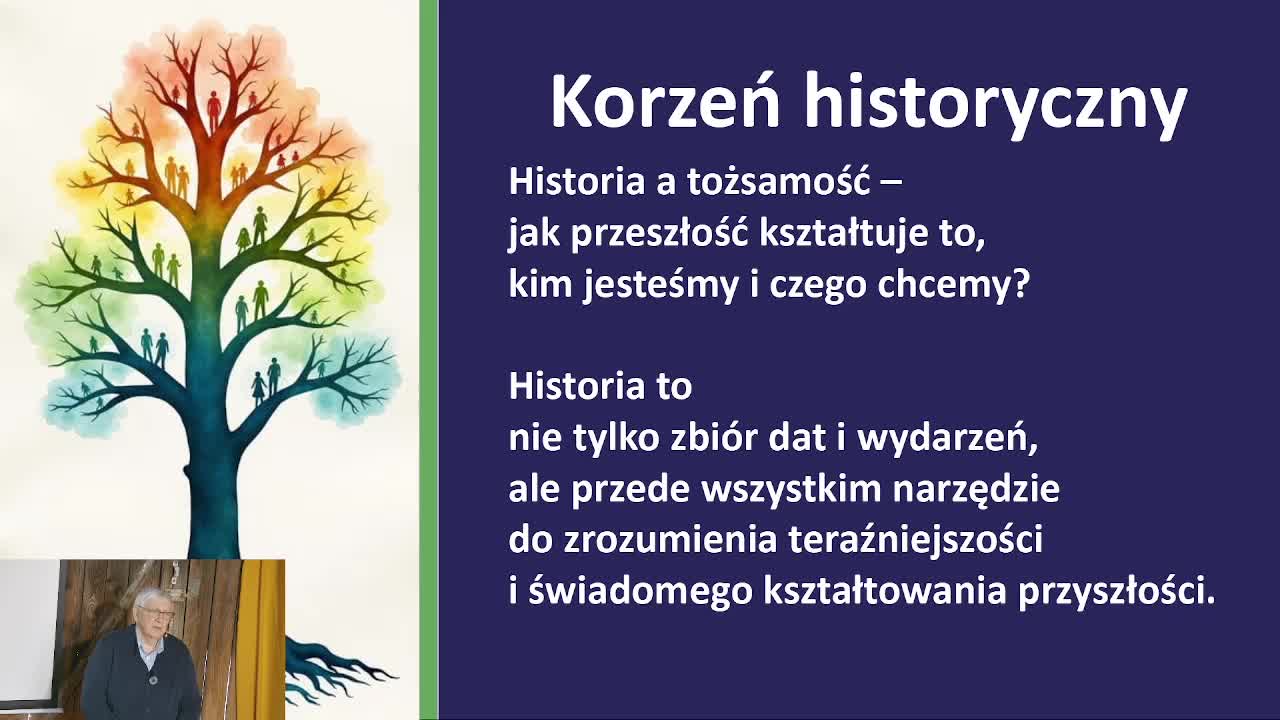 Korzeń historyczny

Historia a tożsamość – jak przeszłość kształtuje to, kim jesteśmy i czego chcemy?

Historia to nie tylko zbiór dat i wydarzeń, ale przede wszystkim narzędzie do zrozumienia teraźniejszości i świadomego kształtowania przyszłości.